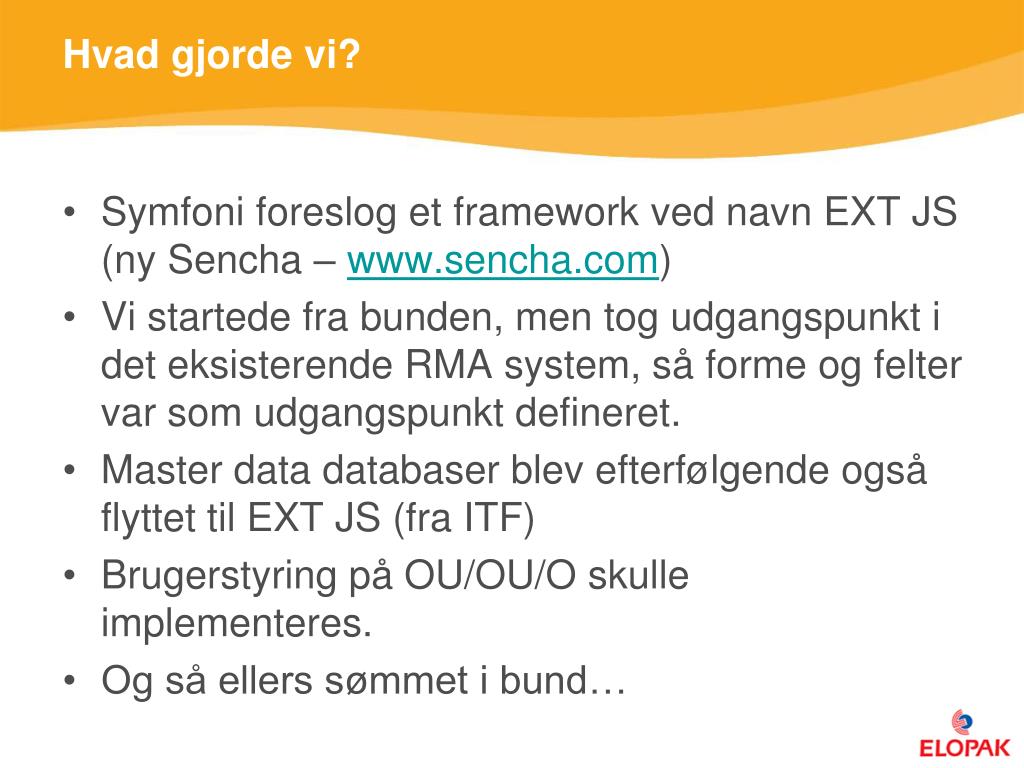 Hvad gjorde vi?

• Symfoni foreslog et framework ved navn EXT JS (ny Sencha – www.sencha.com)
• Vi startede fra bunden, men tog udgangspunkt i det eksisterende RMA system, så forme og felter var som udgangspunkt defineret.
• Master data databaser blev efterfølgende også flyttet til EXT JS (fra ITF)
• Brugerstyring på OU/OU/O skulle implementeres.
• Og så ellers sømmet i bund…

ELOPAK